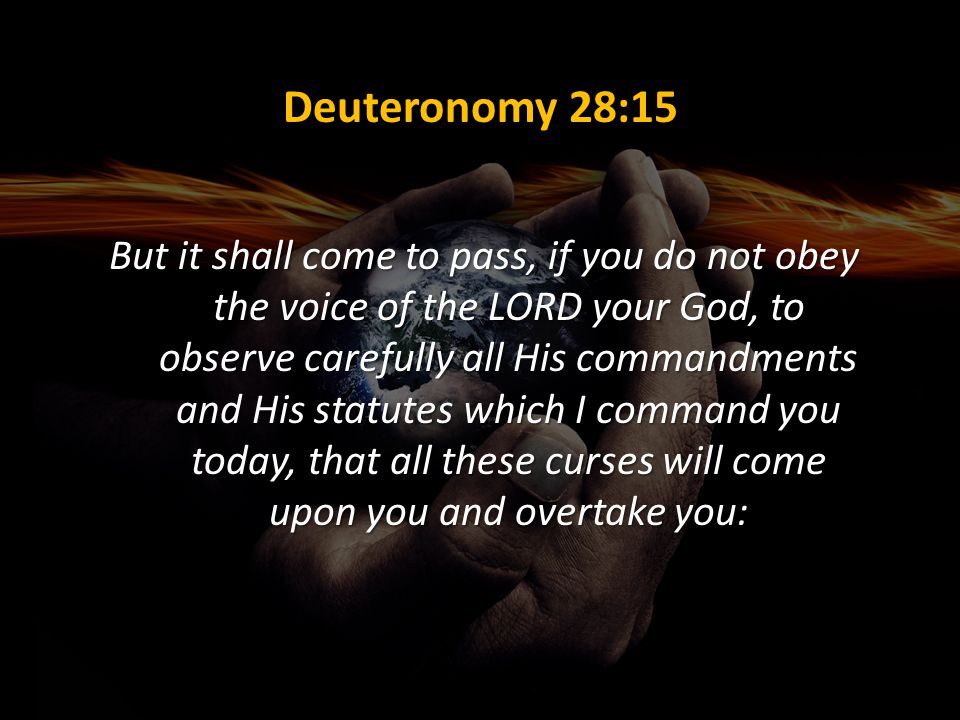 Deuteronomy 28:15

But it shall come to pass, if you do not obey the voice of the LORD your God, to observe carefully all His commandments and His statutes which I command you today, that all these curses will come upon you and overtake you: